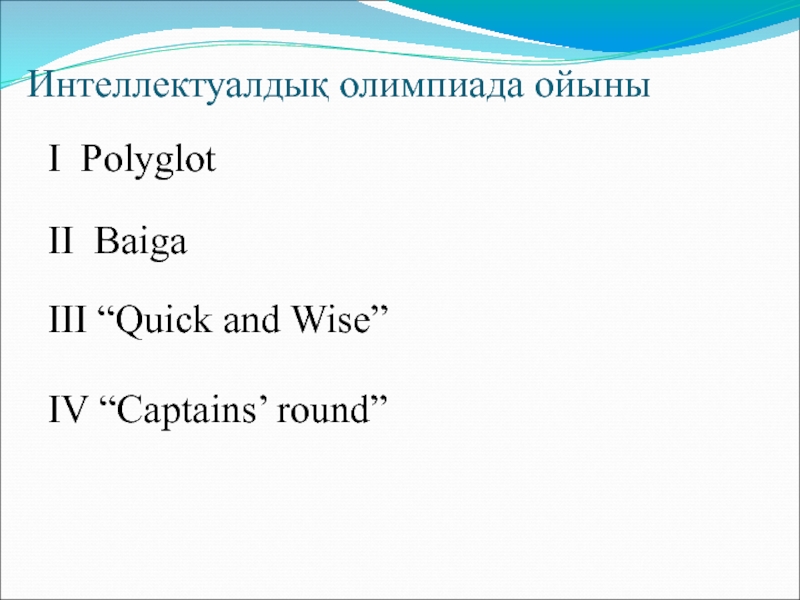 Интеллектуалдық олимпиада ойыны

I Polyglot

II Baiga

III “Quick and Wise”

IV “Captains’ round”